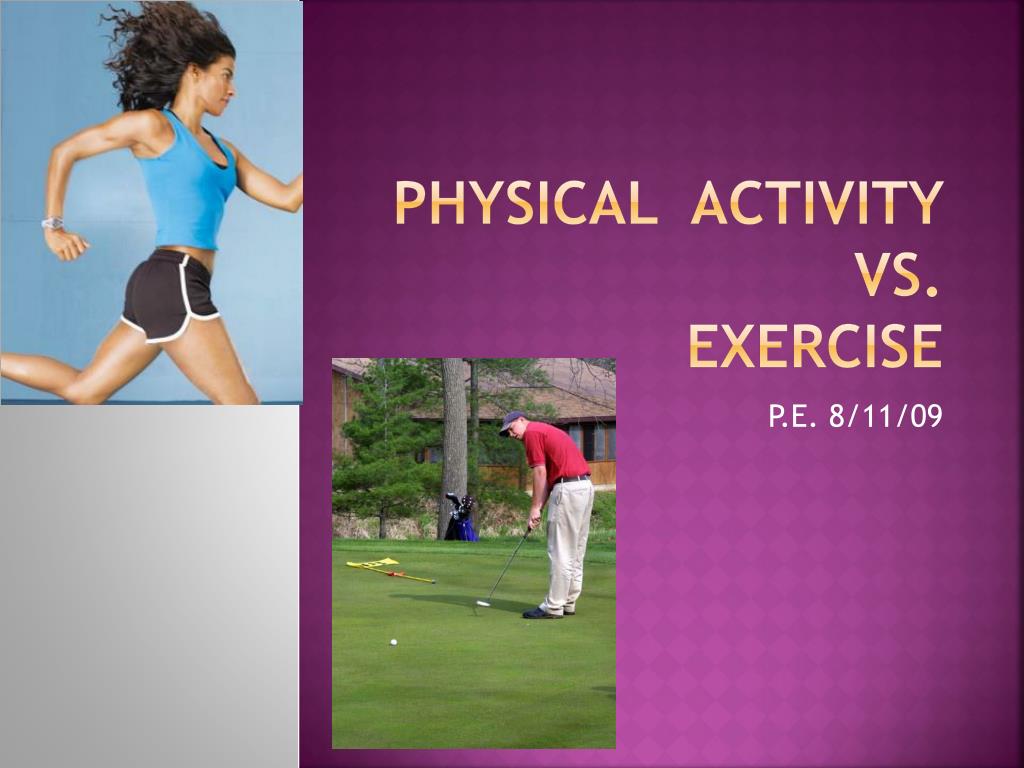 PHYSICAL ACTIVITY VS. EXERCISE

P.E. 8/11/09